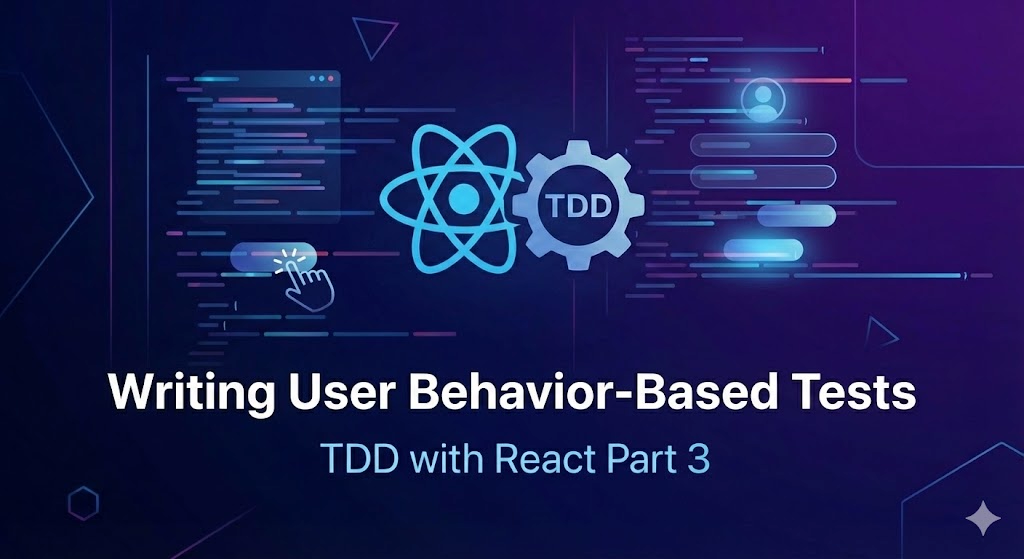 TDD

Writing User Behavior-Based Tests

TDD with React Part 3